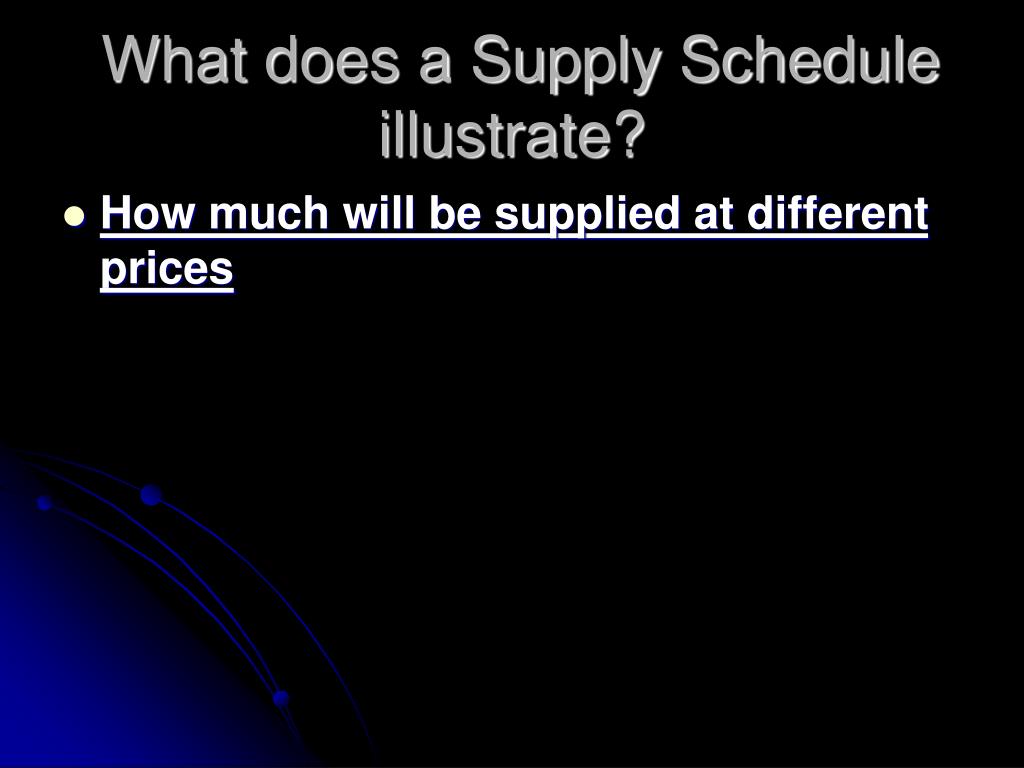 What does a Supply Schedule illustrate?

How much will be supplied at different prices